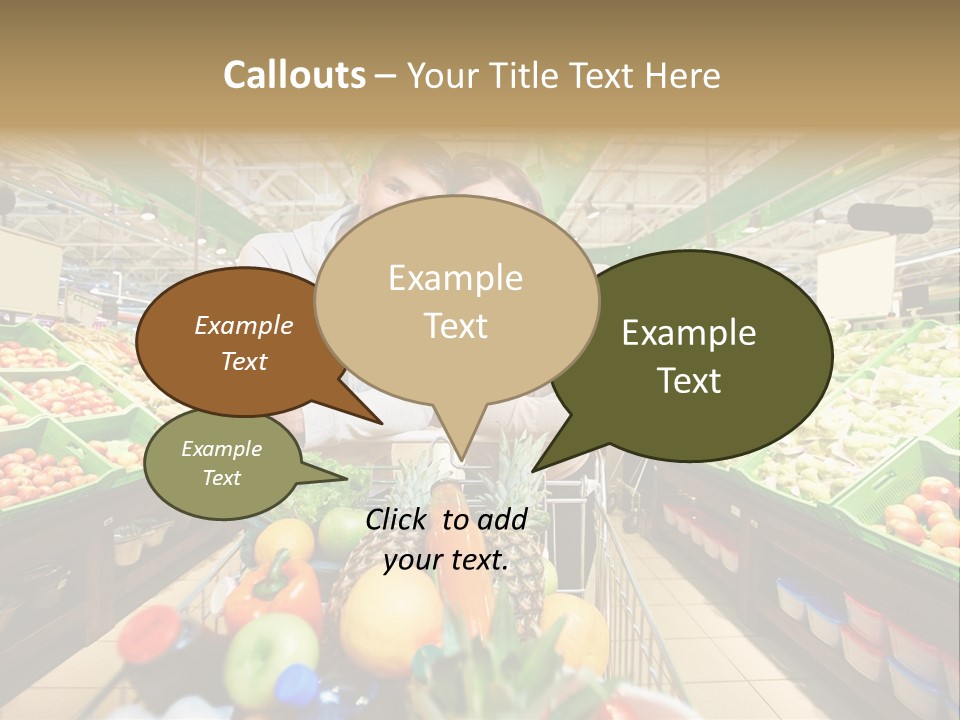 Callouts – Your Title Text Here

Example Text

Example Text

Example Text

Example Text

Click to add your text.